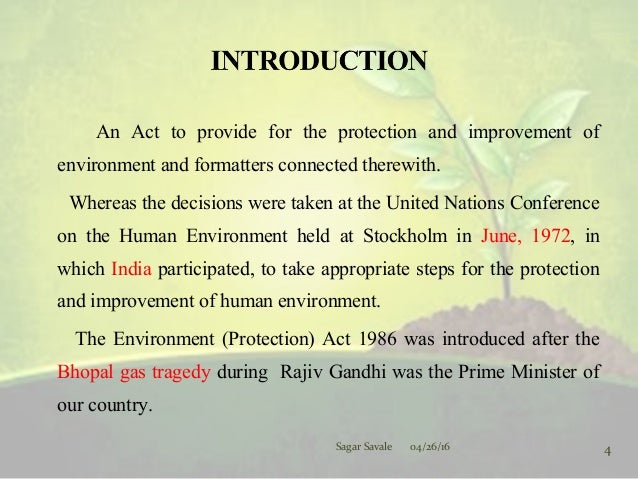 INTRODUCTION

An Act to provide for the protection and improvement of environment and formatters connected therewith.

Whereas the decisions were taken at the United Nations Conference on the Human Environment held at Stockholm in June, 1972, in which India participated, to take appropriate steps for the protection and improvement of human environment.

The Environment (Protection) Act 1986 was introduced after the Bhopal gas tragedy during Rajiv Gandhi was the Prime Minister of our country.

Sagar Savale 04/26/16

4